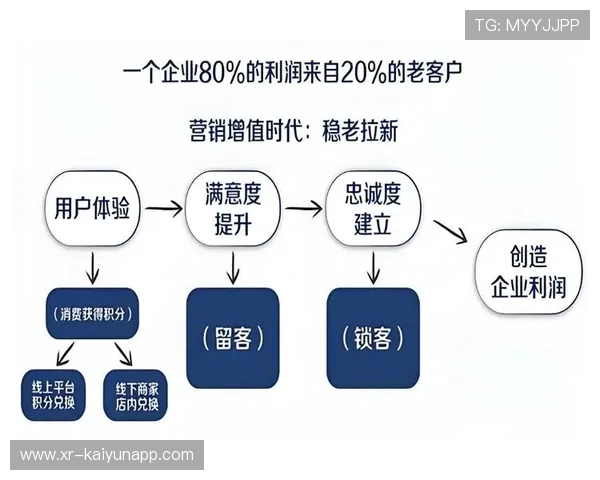 TG: MYYJJPP

一个企业80%的利润来自20%的老客户

营销增值时代：稳老拉新

用户体验

满意度提升

忠诚度建立

创造企业利润

（消费获得积分）

（留客）

（锁客）

线上平台积分兑换

线下商家店内兑换

www.xr-kaiyunapp.com